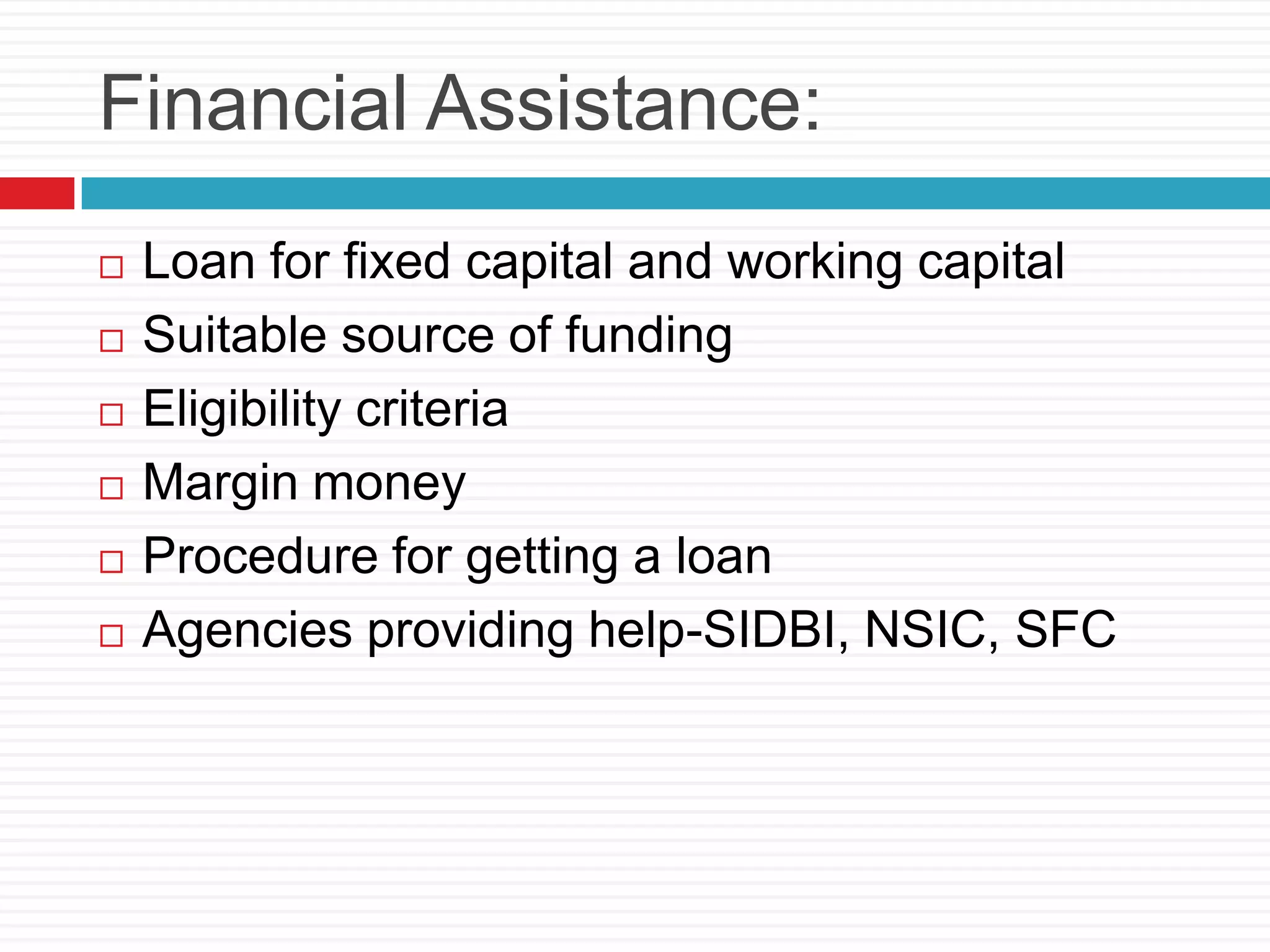 Financial Assistance:

□ Loan for fixed capital and working capital
□ Suitable source of funding
□ Eligibility criteria
□ Margin money
□ Procedure for getting a loan
□ Agencies providing help-SIDBI, NSIC, SFC